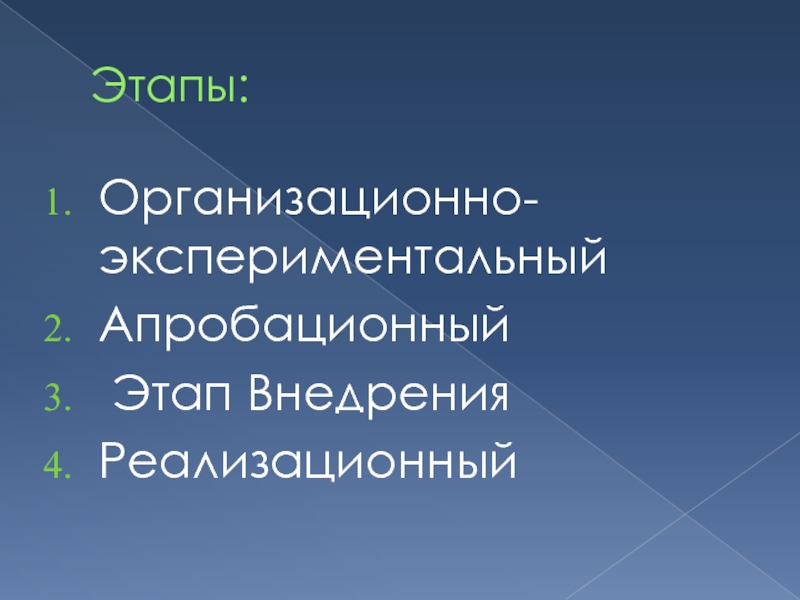 Этапы:

1. Организационно-экспериментальный
2. Апробационный
3. Этап Внедрения
4. Реализационный